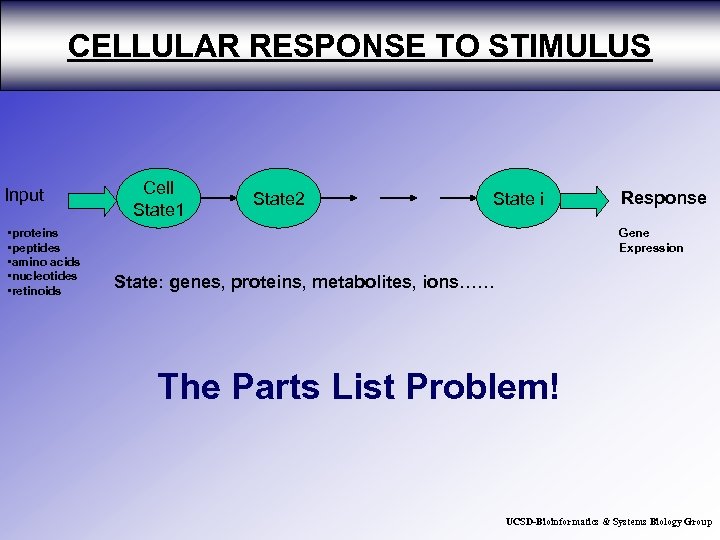 CELLULAR RESPONSE TO STIMULUS

Input

Cell State1

State2

State i

Response

•proteins
•peptides
•amino acids
•nucleotides
•retinoids

Gene Expression

State: genes, proteins, metabolites, ions……

The Parts List Problem!

UCSD-Bioinformatics & Systems Biology Group